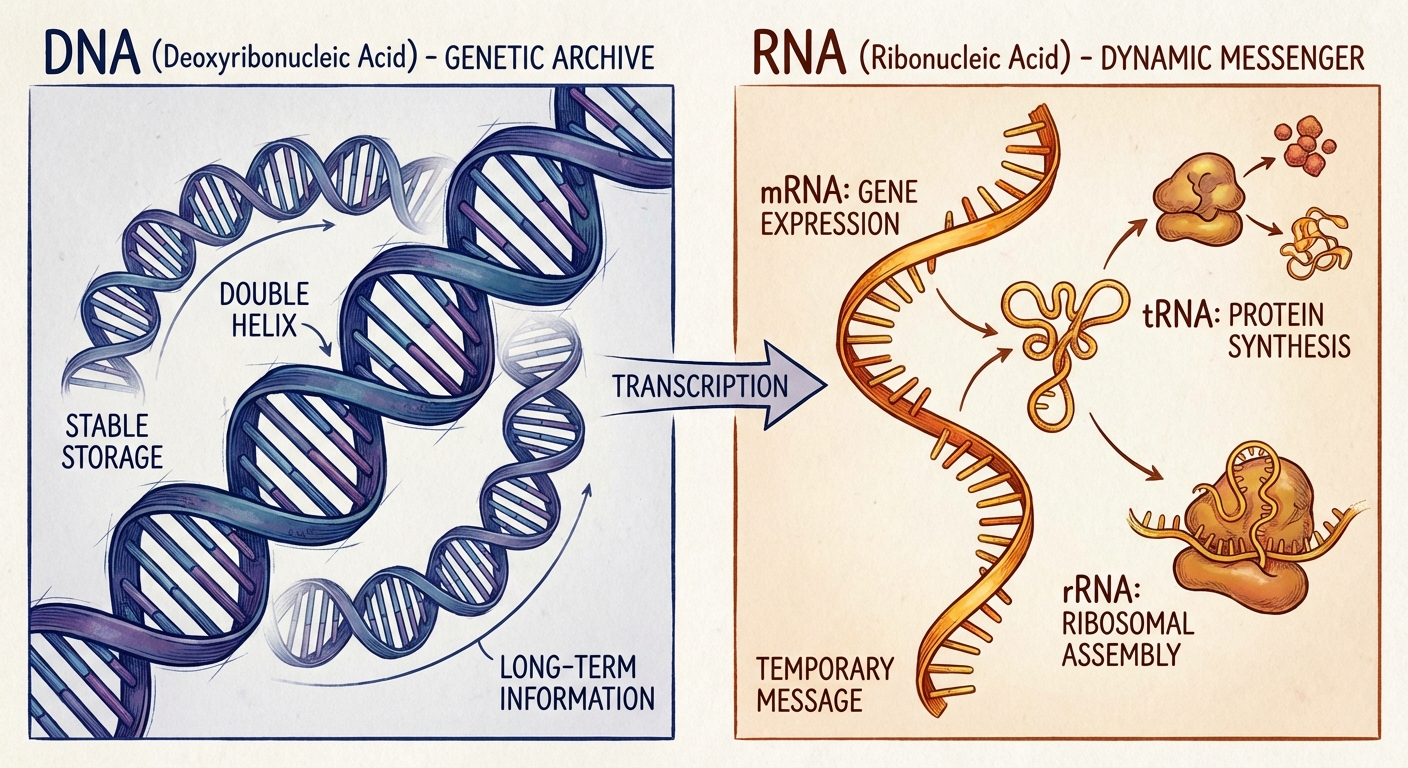 DNA (Deoxyribonucleic Acid) - GENETIC ARCHIVE

DOUBLE HELIX

STABLE STORAGE

LONG-TERM INFORMATION

TRANSCRIPTION

RNA (Ribonucleic Acid) - DYNAMIC MESSENGER

mRNA: GENE EXPRESSION

tRNA: PROTEIN SYNTHESIS

rRNA: RIBOSOMAL ASSEMBLY

TEMPORARY MESSAGE